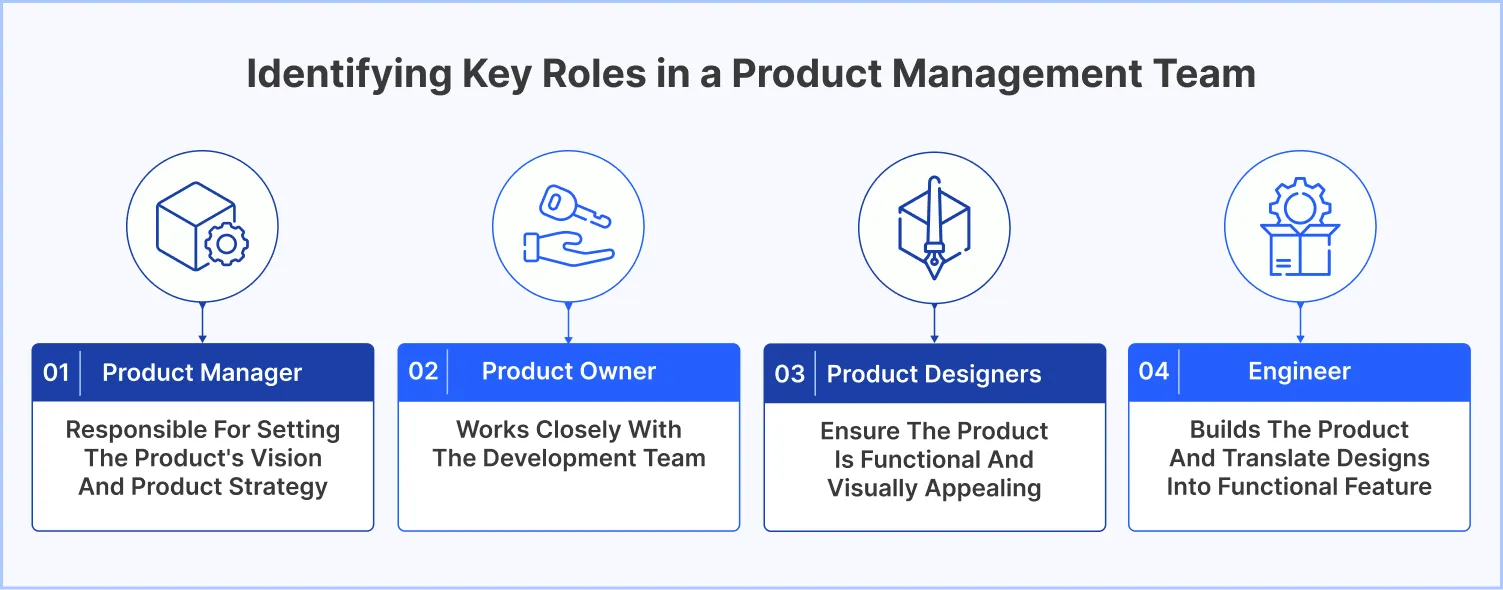 Identifying Key Roles in a Product Management Team

01 Product Manager

Responsible For Setting The Product's Vision And Product Strategy

02 Product Owner

Works Closely With The Development Team

03 Product Designers

Ensure The Product Is Functional And Visually Appealing

04 Engineer

Builds The Product And Translate Designs Into Functional Feature